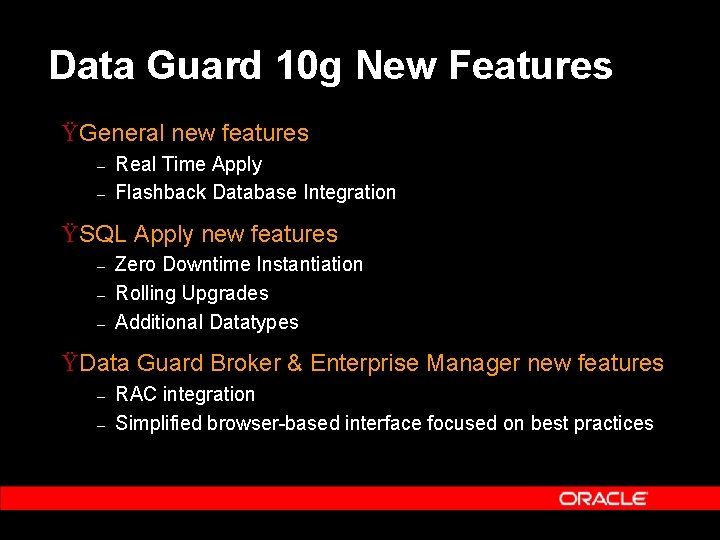 Data Guard 10g New Features

ŸGeneral new features
– Real Time Apply
– Flashback Database Integration

ŸSQL Apply new features
– Zero Downtime Instantiation
– Rolling Upgrades
– Additional Datatypes

ŸData Guard Broker & Enterprise Manager new features
– RAC integration
– Simplified browser-based interface focused on best practices

ORACLE